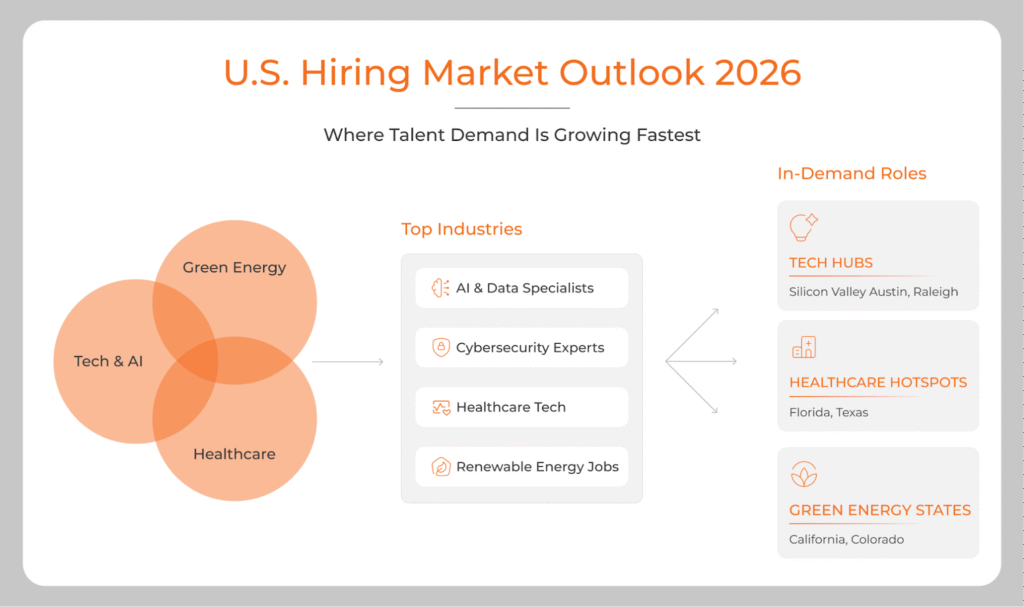 U.S. Hiring Market Outlook 2026

Where Talent Demand Is Growing Fastest

Green Energy

Tech & AI

Healthcare

Top Industries

AI & Data Specialists

Cybersecurity Experts

Healthcare Tech

Renewable Energy Jobs

In-Demand Roles

TECH HUBS

Silicon Valley Austin, Raleigh

HEALTHCARE HOTSPOTS

Florida, Texas

GREEN ENERGY STATES

California, Colorado